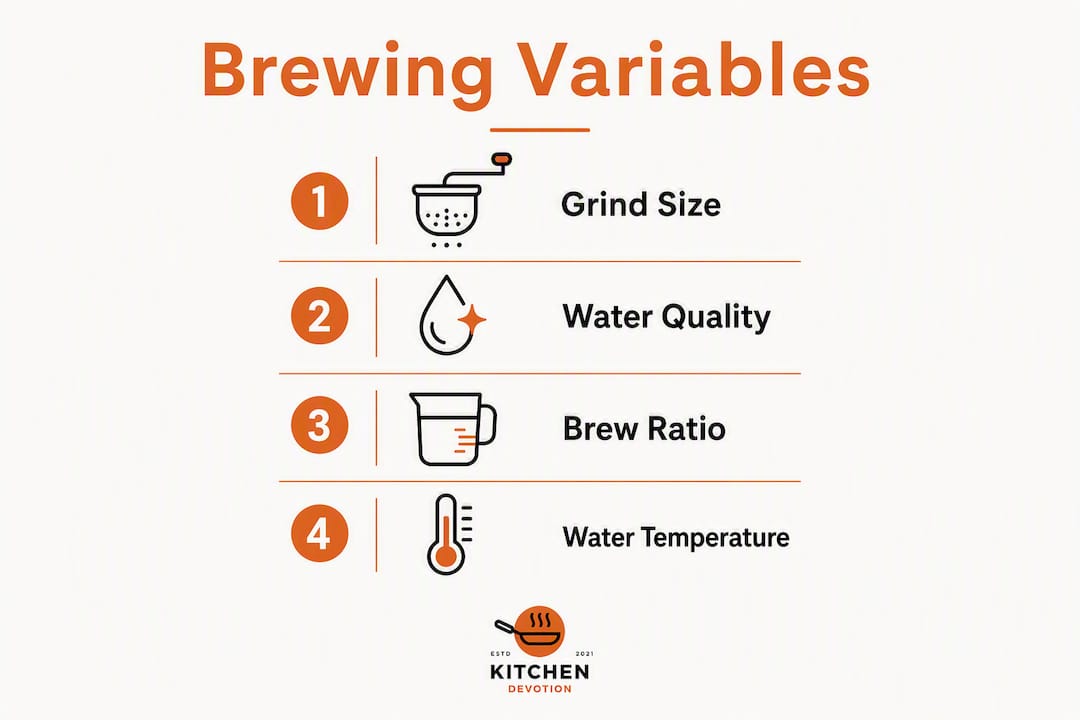 Brewing Variables

1 Grind Size

2 Water Quality

3 Brew Ratio

4 Water Temperature

ESTD 2021
KITCHEN
DEVOTION